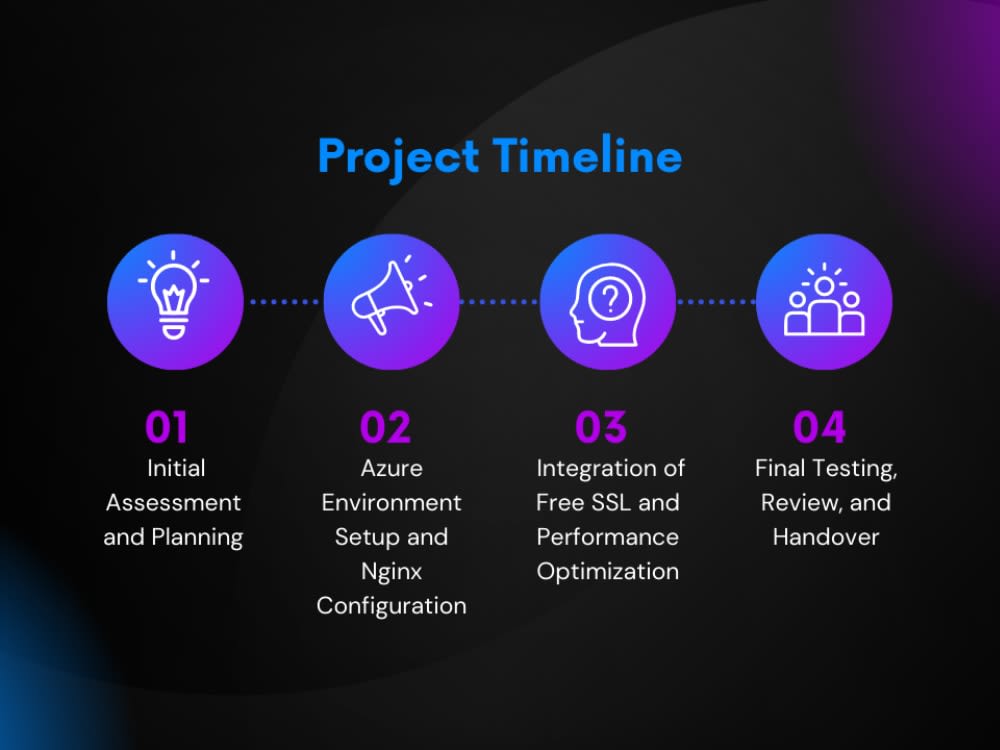 Project Timeline

01
Initial Assessment and Planning

02
Azure Environment Setup and Nginx Configuration

03
Integration of Free SSL and Performance Optimization

04
Final Testing, Review, and Handover